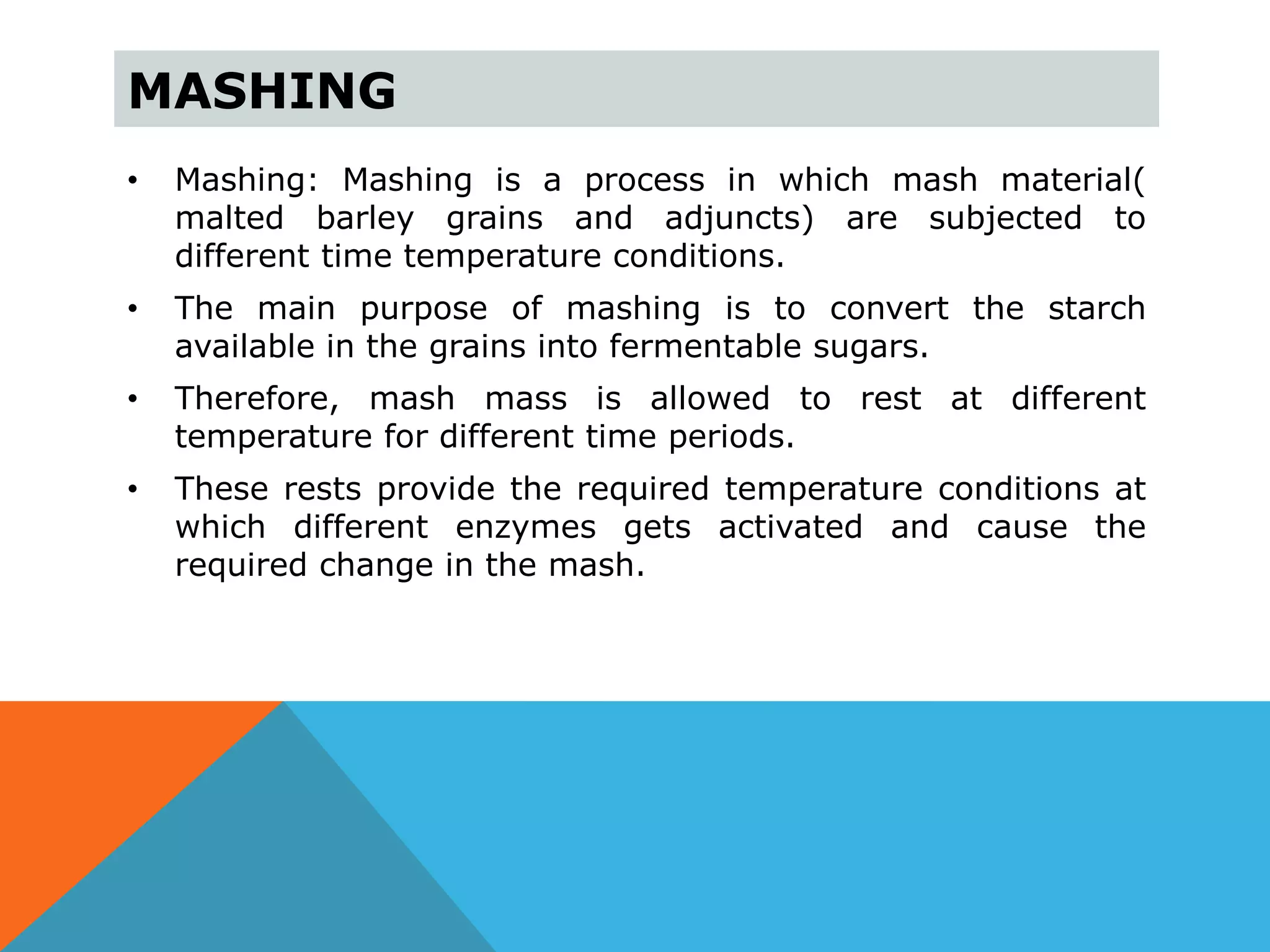 MASHING

• Mashing: Mashing is a process in which mash material( malted barley grains and adjuncts) are subjected to different time temperature conditions.

• The main purpose of mashing is to convert the starch available in the grains into fermentable sugars.

• Therefore, mash mass is allowed to rest at different temperature for different time periods.

• These rests provide the required temperature conditions at which different enzymes gets activated and cause the required change in the mash.